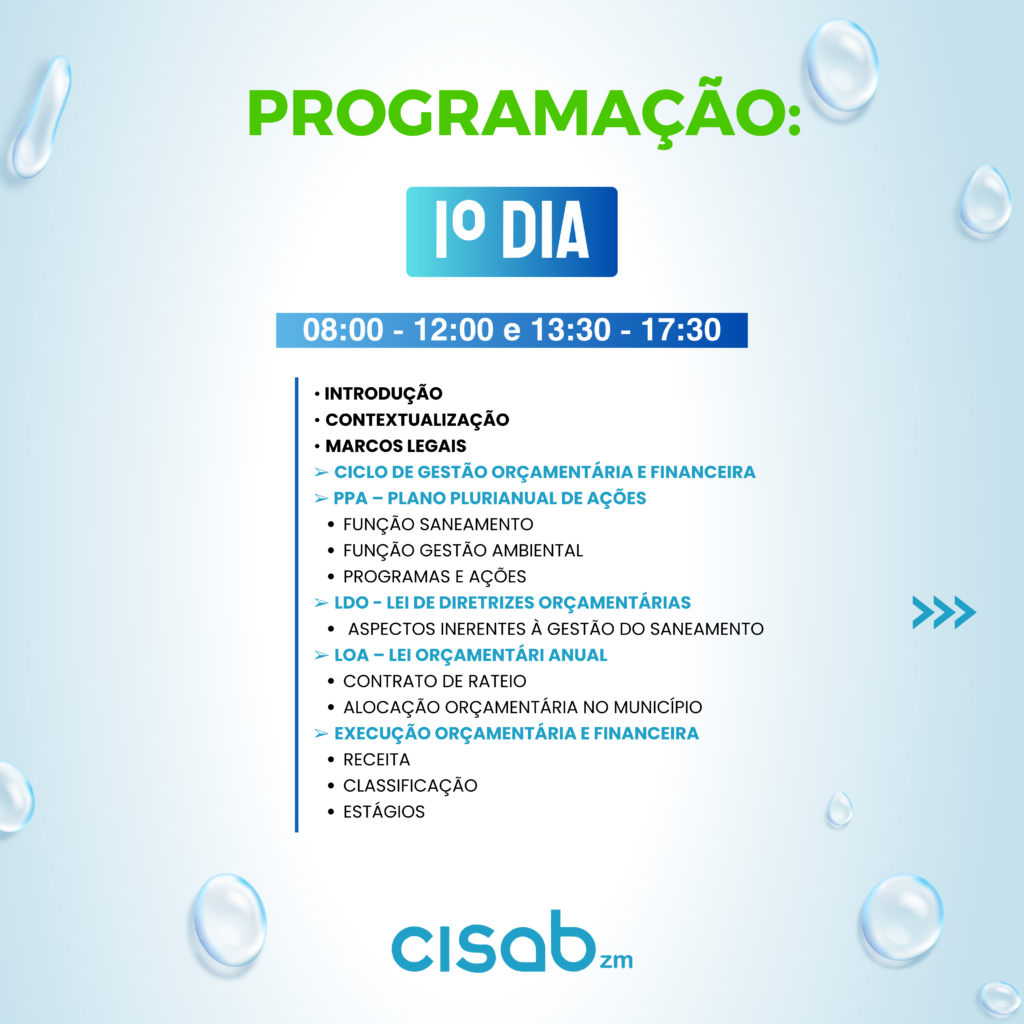 PROGRAMAÇÃO:

1º DIA

08:00 - 12:00 e 13:30 - 17:30

• INTRODUÇÃO
• CONTEXTUALIZAÇÃO
• MARCOS LEGAIS
➢ CICLO DE GESTÃO ORÇAMENTÁRIA E FINANCEIRA
➢ PPA – PLANO PLURIANUAL DE AÇÕES
• FUNÇÃO SANEAMENTO
• FUNÇÃO GESTÃO AMBIENTAL
• PROGRAMAS E AÇÕES
➢ LDO - LEI DE DIRETRIZES ORÇAMENTÁRIAS
• ASPECTOS INERENTES À GESTÃO DO SANEAMENTO
➢ LOA – LEI ORÇAMENTÁRI ANUAL
• CONTRATO DE RATEIO
• ALOCAÇÃO ORÇAMENTÁRIA NO MUNICÍPIO
➢ EXECUÇÃO ORÇAMENTÁRIA E FINANCEIRA
• RECEITA
• CLASSIFICAÇÃO
• ESTÁGIOS

>>>

cisab zm